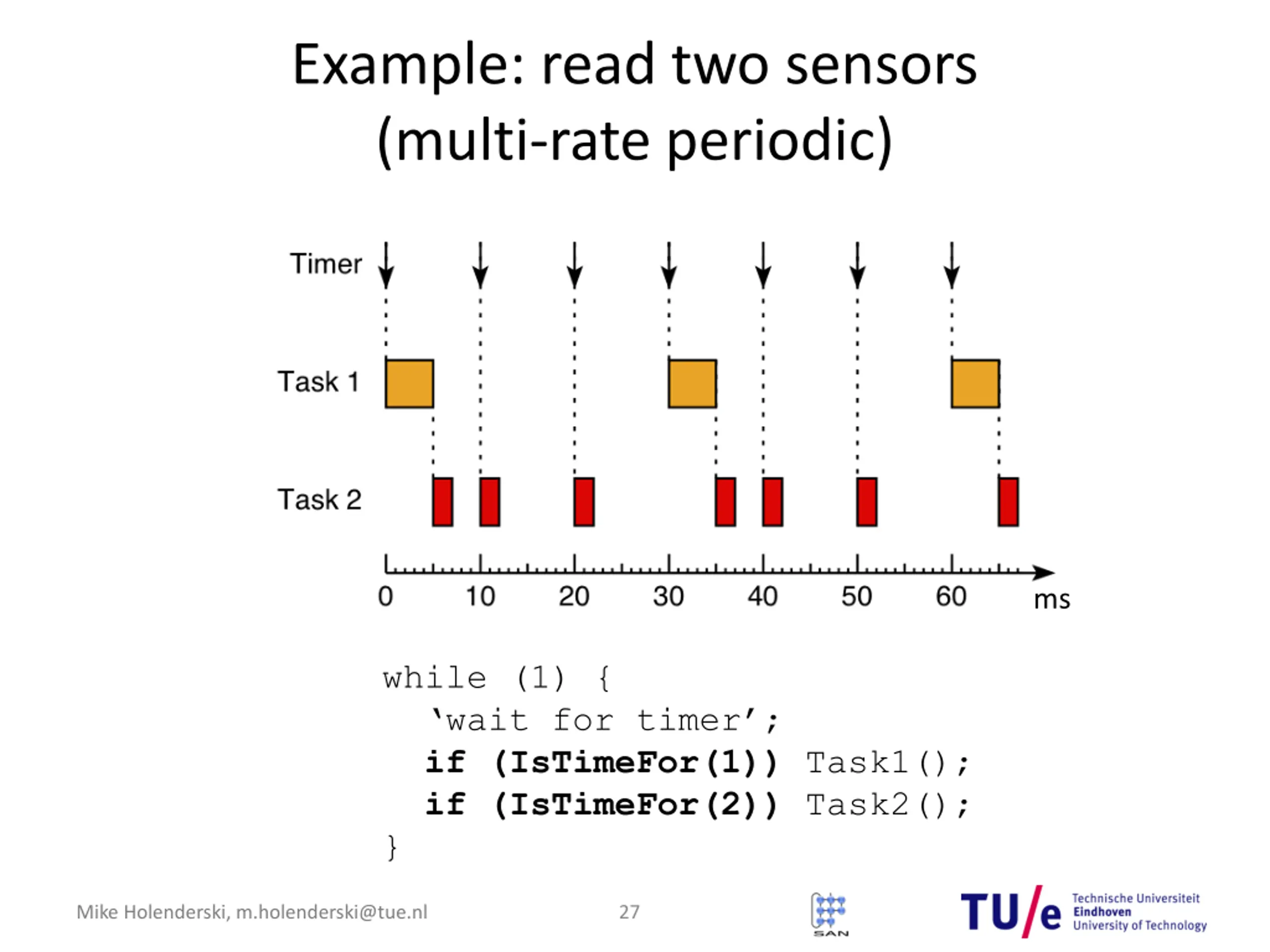 Example: read two sensors (multi-rate periodic)

Timer

Task 1

Task 2

0 10 20 30 40 50 60 ms

while (1) {
  'wait for timer';
  if (IsTimeFor(1)) Task1();
  if (IsTimeFor(2)) Task2();
}

Mike Holenderski, m.holenderski@tue.nl

27

SAN

TU/e Technische Universiteit Eindhoven University of Technology